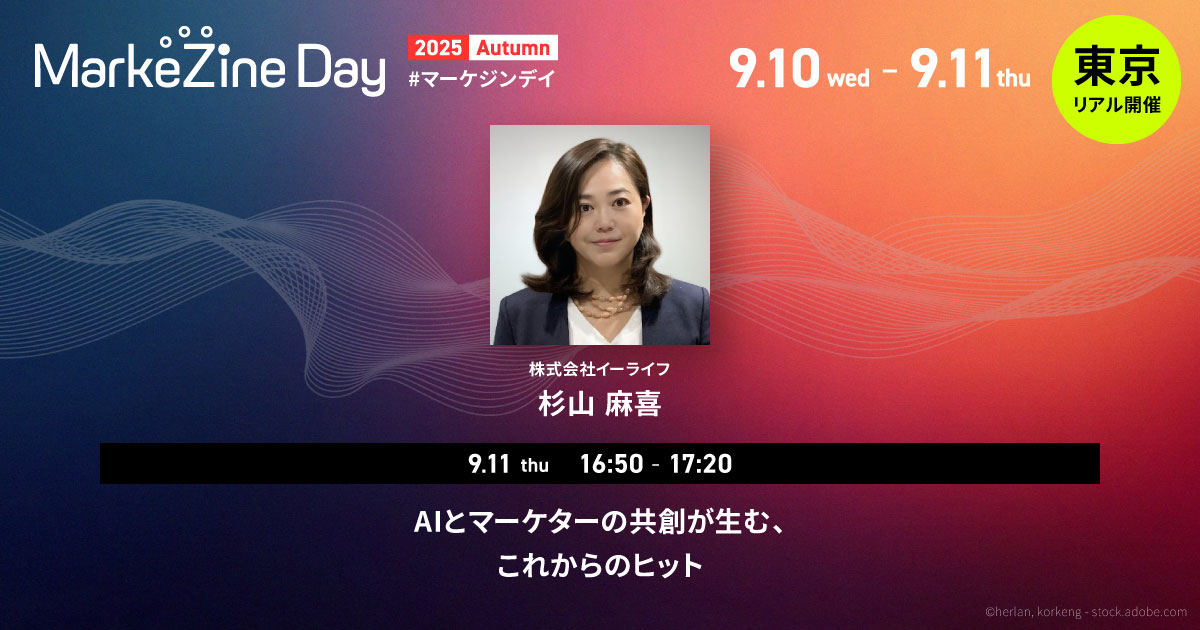 MarkeZine Day

2025 Autumn
#マーケジンデイ

9.10 wed - 9.11 thu

東京
リアル開催

株式会社イーライフ
杉山 麻喜

9.11 thu 16:50 - 17:20

AIとマーケターの共創が生む、
これからのヒット

©herlan, korkeng - stock.adobe.com